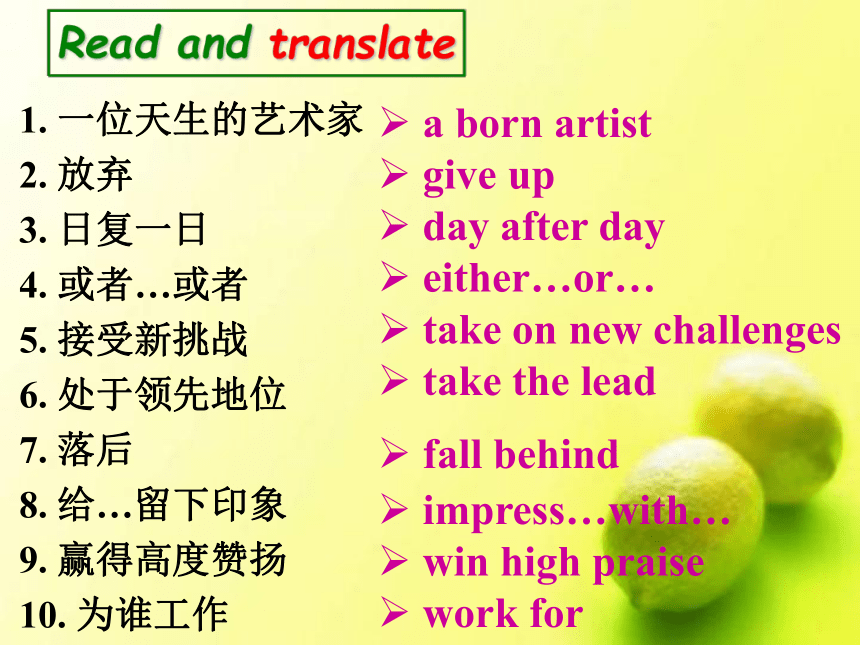 Read and translate

1. 一位天生的艺术家
2. 放弃
3. 日复一日
4. 或者…或者
5. 接受新挑战
6. 处于领先地位
7. 落后
8. 给…留下印象
9. 赢得高度赞扬
10. 为谁工作

➢ a born artist
➢ give up
➢ day after day
➢ either…or…
➢ take on new challenges
➢ take the lead
➢ fall behind
➢ impress…with…
➢ win high praise
➢ work for